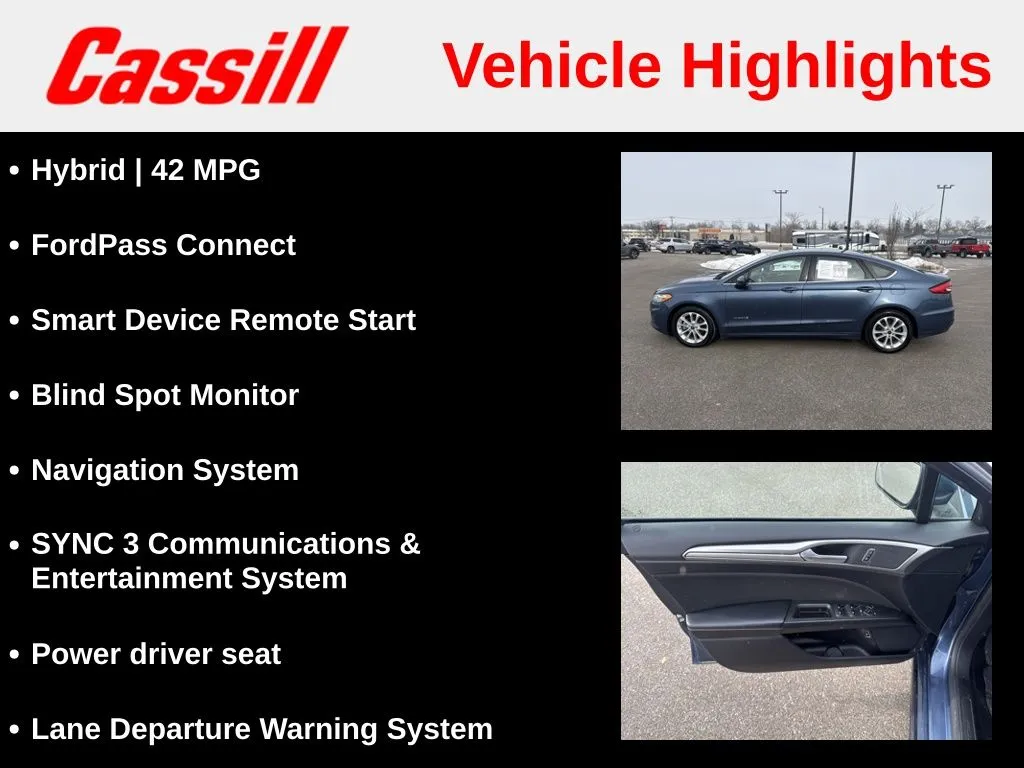 Cassill

Vehicle Highlights

• Hybrid | 42 MPG

• FordPass Connect

• Smart Device Remote Start

• Blind Spot Monitor

• Navigation System

• SYNC 3 Communications & Entertainment System

• Power driver seat

• Lane Departure Warning System